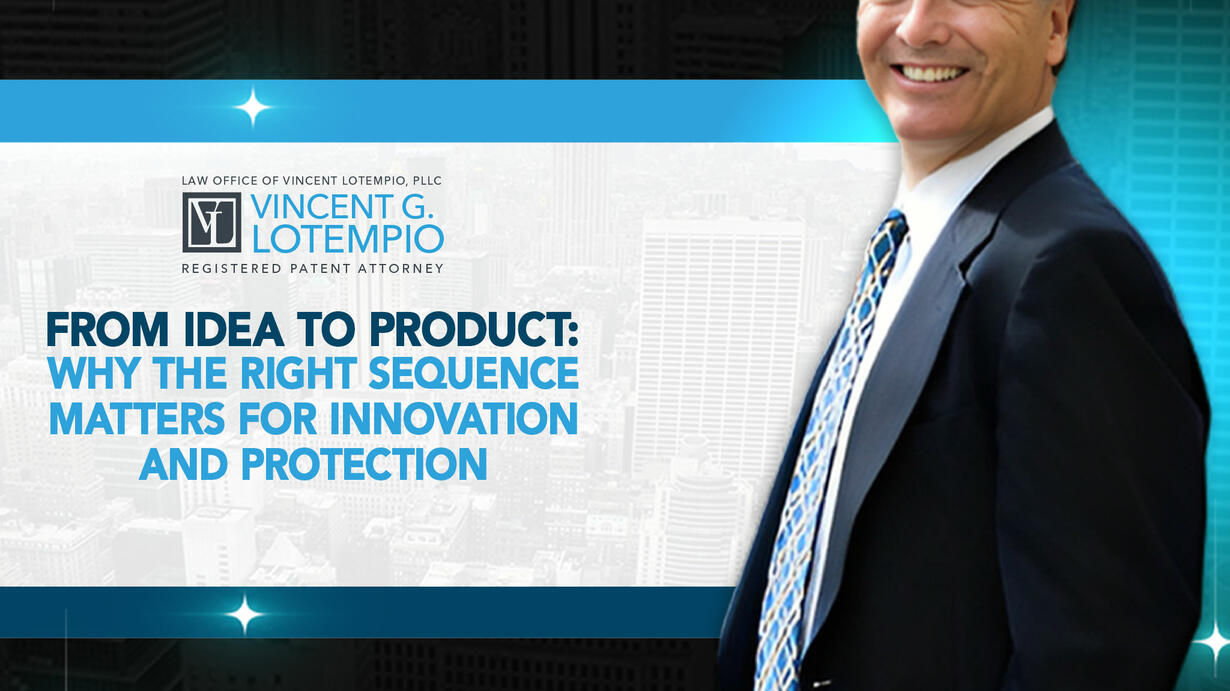 LAW OFFICE OF VINCENT LOTEMPIO, PLLC
VL
VINCENT G. LOTEMPIO
REGISTERED PATENT ATTORNEY

FROM IDEA TO PRODUCT: WHY THE RIGHT SEQUENCE MATTERS FOR INNOVATION AND PROTECTION